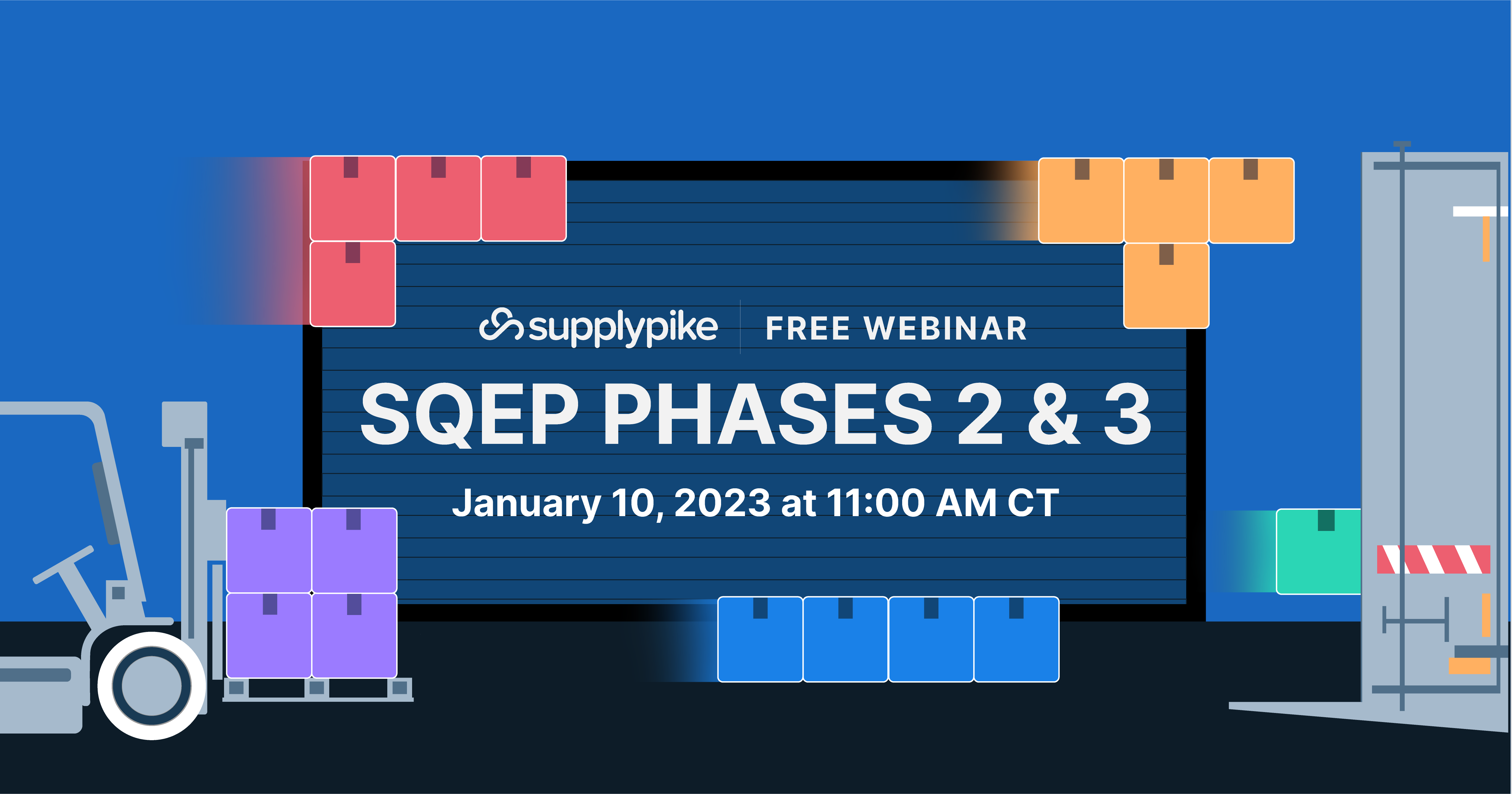 supplypike FREE WEBINAR

SQEP PHASES 2 & 3

January 10, 2023 at 11:00 AM CT